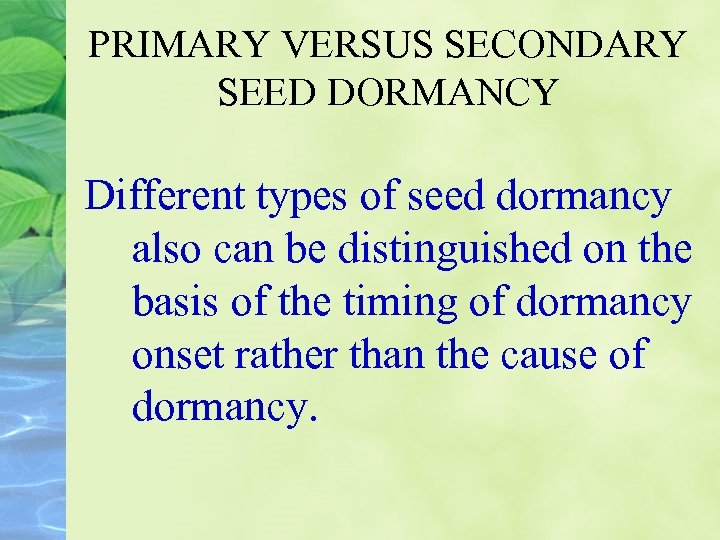 PRIMARY VERSUS SECONDARY SEED DORMANCY

Different types of seed dormancy also can be distinguished on the basis of the timing of dormancy onset rather than the cause of dormancy.